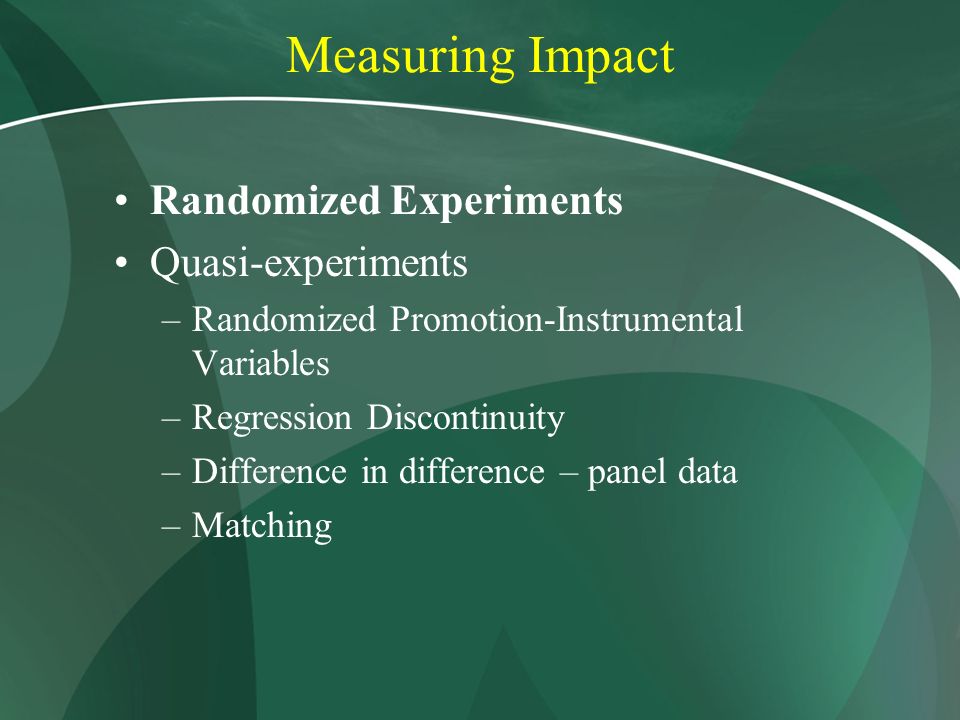 Measuring Impact

• Randomized Experiments
• Quasi-experiments
– Randomized Promotion-Instrumental Variables
– Regression Discontinuity
– Difference in difference – panel data
– Matching